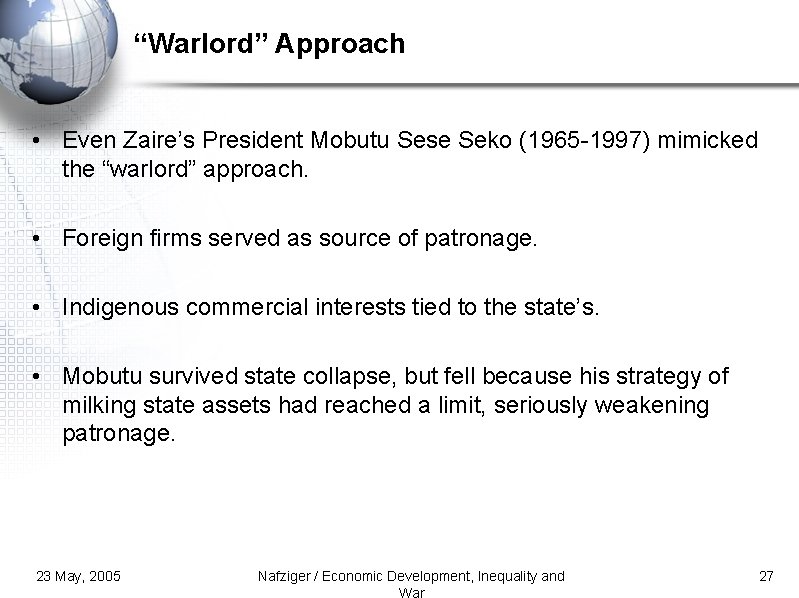 “Warlord” Approach

• Even Zaire’s President Mobutu Sese Seko (1965-1997) mimicked the “warlord” approach.

• Foreign firms served as source of patronage.

• Indigenous commercial interests tied to the state’s.

• Mobutu survived state collapse, but fell because his strategy of milking state assets had reached a limit, seriously weakening patronage.

23 May, 2005

Nafziger / Economic Development, Inequality and War

27